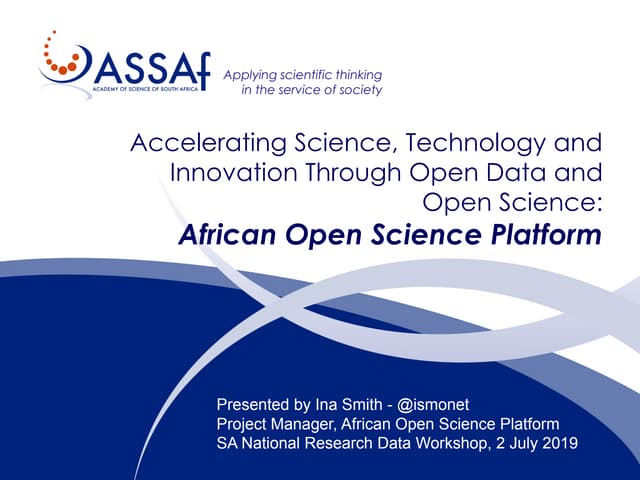 ASSAf
ACADEMY OF SCIENCE OF SOUTH AFRICA

Applying scientific thinking in the service of society

Accelerating Science, Technology and Innovation Through Open Data and Open Science:
African Open Science Platform

Presented by Ina Smith - @ismonet
Project Manager, African Open Science Platform
SA National Research Data Workshop, 2 July 2019